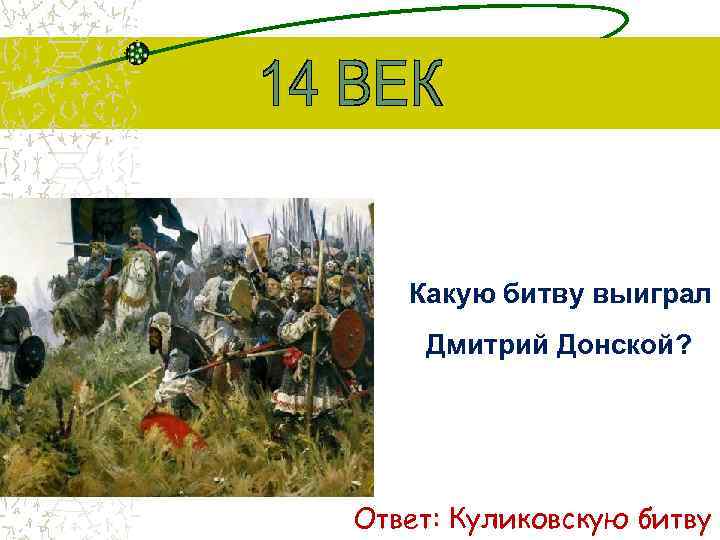 14 ВЕК

Какую битву выиграл Дмитрий Донской?

Ответ: Куликовскую битву